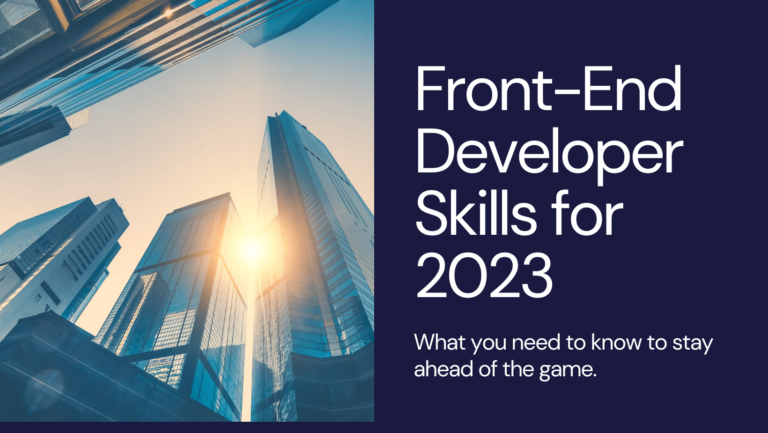 Front-End Developer Skills for 2023

What you need to know to stay ahead of the game.